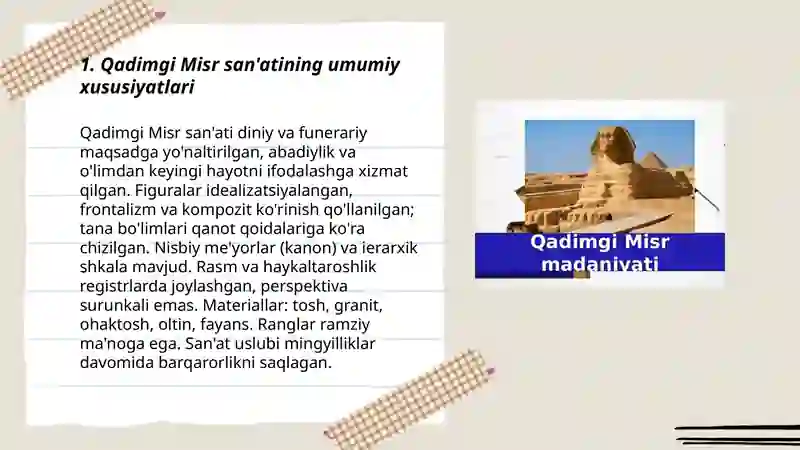 1. Qadimgi Misr san'atining umumiy xususiyatlari

Qadimgi Misr san'ati diniy va funerariy maqsadga yo'naltirilgan, abadiylik va o'limdan keyingi hayotni ifodalashga xizmat qilgan. Figuralar idealizatsiyalangan, frontalizm va kompozit ko'rinish qo'llanilgan; tana bo'limlari qanot qoidalariga ko'ra chizilgan. Nisbiy me'yorlar (kanon) va ierarxik shkala mavjud. Rasm va haykaltaroshlik registrlarda joylashgan, perspektiva surunkali emas. Materiallar: tosh, granit, ohaktosh, oltin, fayans. Ranglar ramziy ma'noga ega. San'at uslubi mingyilliklar davomida barqarorlikni saqlagan.

Qadimgi Misr madaniyati